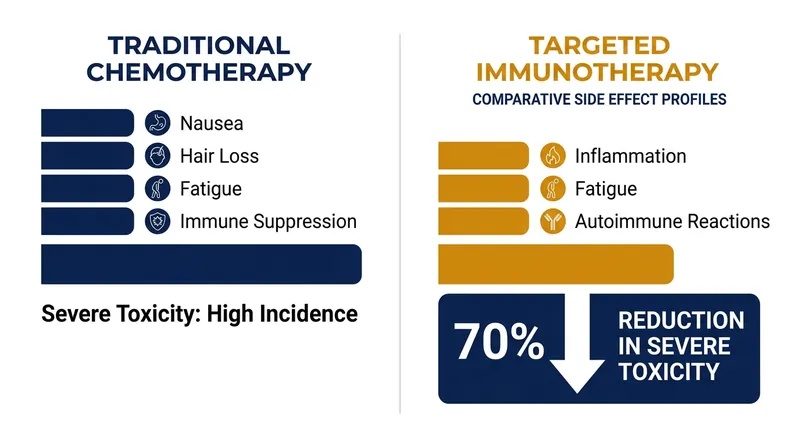 TRADITIONAL CHEMOTHERAPY

Nausea
Hair Loss
Fatigue
Immune Suppression

Severe Toxicity: High Incidence

TARGETED IMMUNOTHERAPY

COMPARATIVE SIDE EFFECT PROFILES

Inflammation
Fatigue
Autoimmune Reactions

70%

REDUCTION IN SEVERE TOXICITY